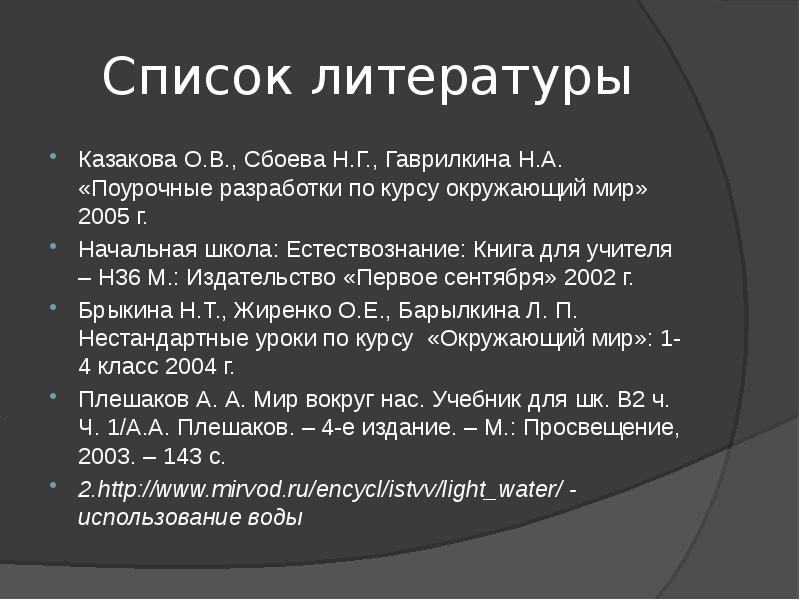 Список литературы

Казакова О.В., Сбоева Н.Г., Гаврилкина Н.А. «Поурочные разработки по курсу окружающий мир» 2005 г.

Начальная школа: Естествознание: Книга для учителя – Н36 М.: Издательство «Первое сентября» 2002 г.

Брыкина Н.Т., Жиренко О.Е., Барылкина Л. П. Нестандартные уроки по курсу «Окружающий мир»: 1-4 класс 2004 г.

Плешаков А. А. Мир вокруг нас. Учебник для шк. В2 ч. Ч. 1/А.А. Плешаков. – 4-е издание. – М.: Просвещение, 2003. – 143 с.

2.http://www.mirvod.ru/encycl/istvv/light_water/ - использование воды